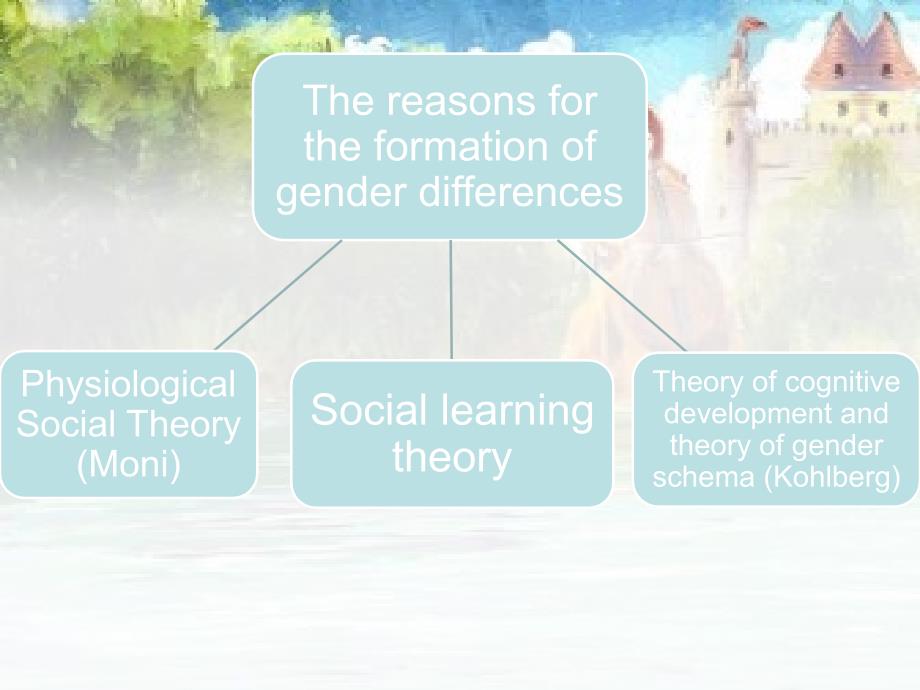 The reasons for the formation of gender differences

Physiological Social Theory (Moni)

Social learning theory

Theory of cognitive development and theory of gender schema (Kohlberg)